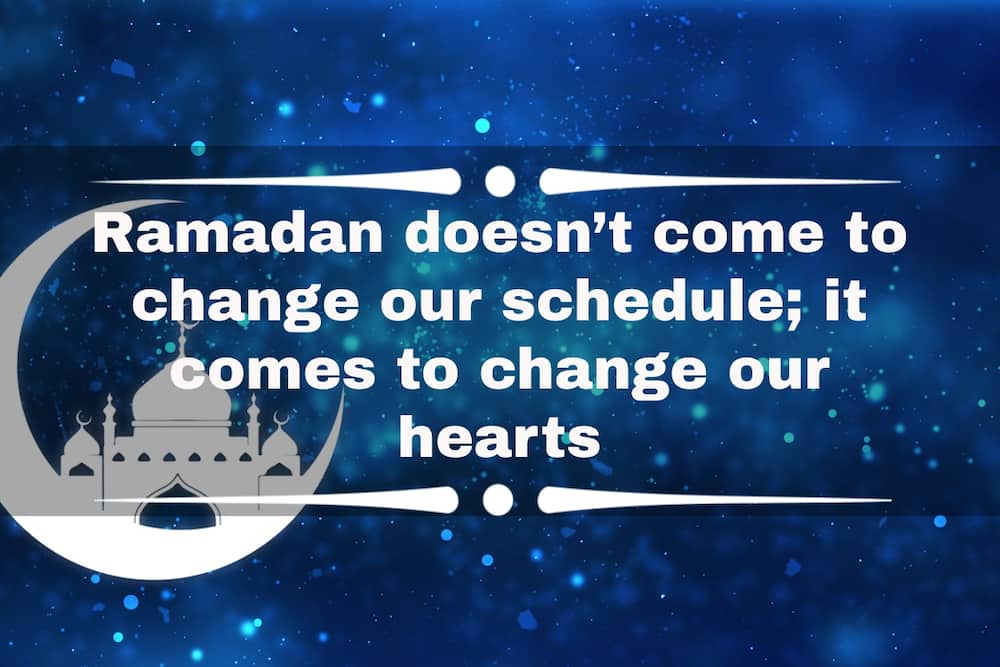 Ramadan doesn’t come to change our schedule; it comes to change our hearts